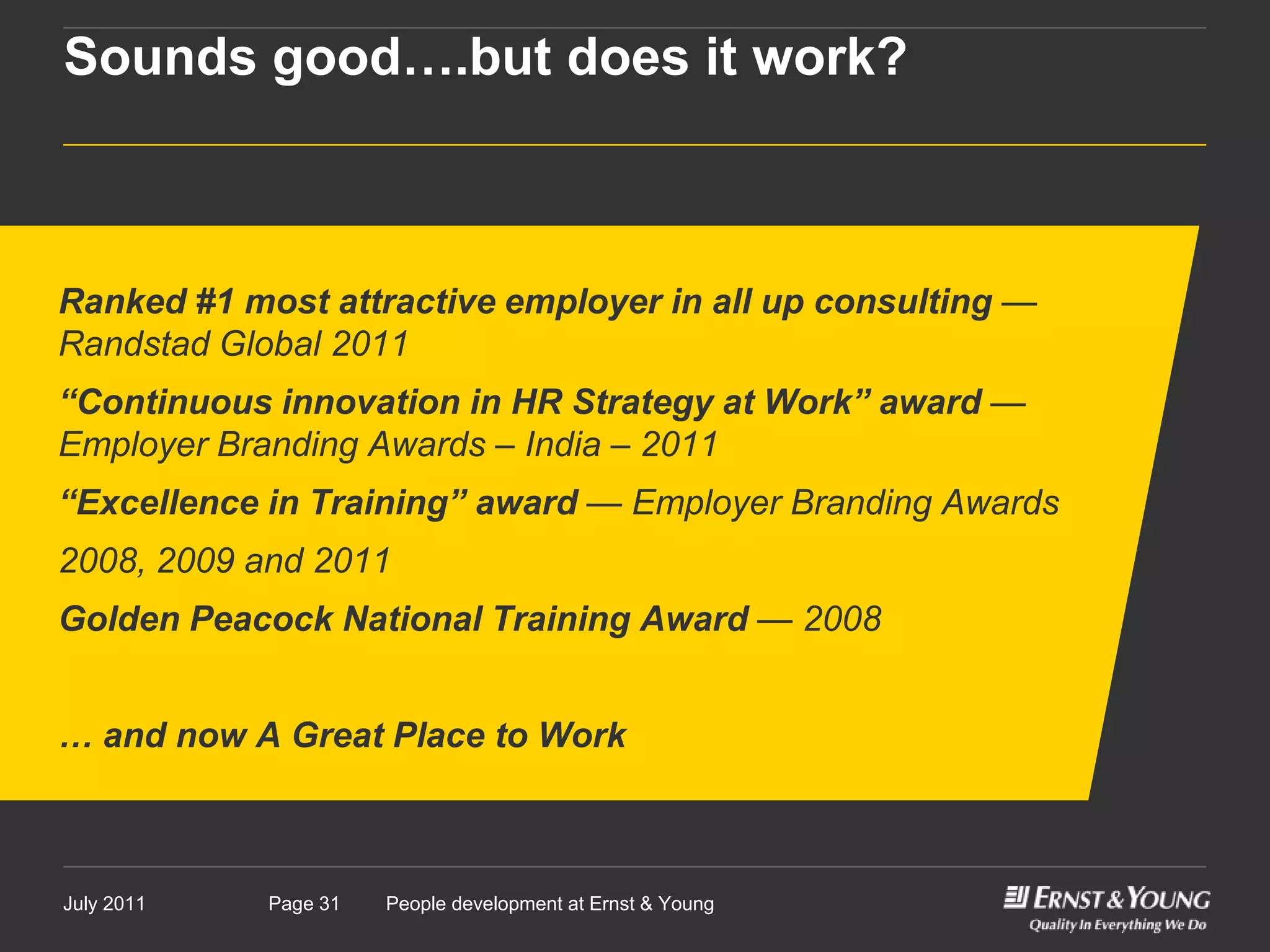 Sounds good….but does it work?

Ranked #1 most attractive employer in all up consulting — Randstad Global 2011

“Continuous innovation in HR Strategy at Work” award — Employer Branding Awards – India – 2011

“Excellence in Training” award — Employer Branding Awards

2008, 2009 and 2011

Golden Peacock National Training Award — 2008

… and now A Great Place to Work

July 2011 Page 31 People development at Ernst & Young

ERNST & YOUNG
Quality In Everything We Do